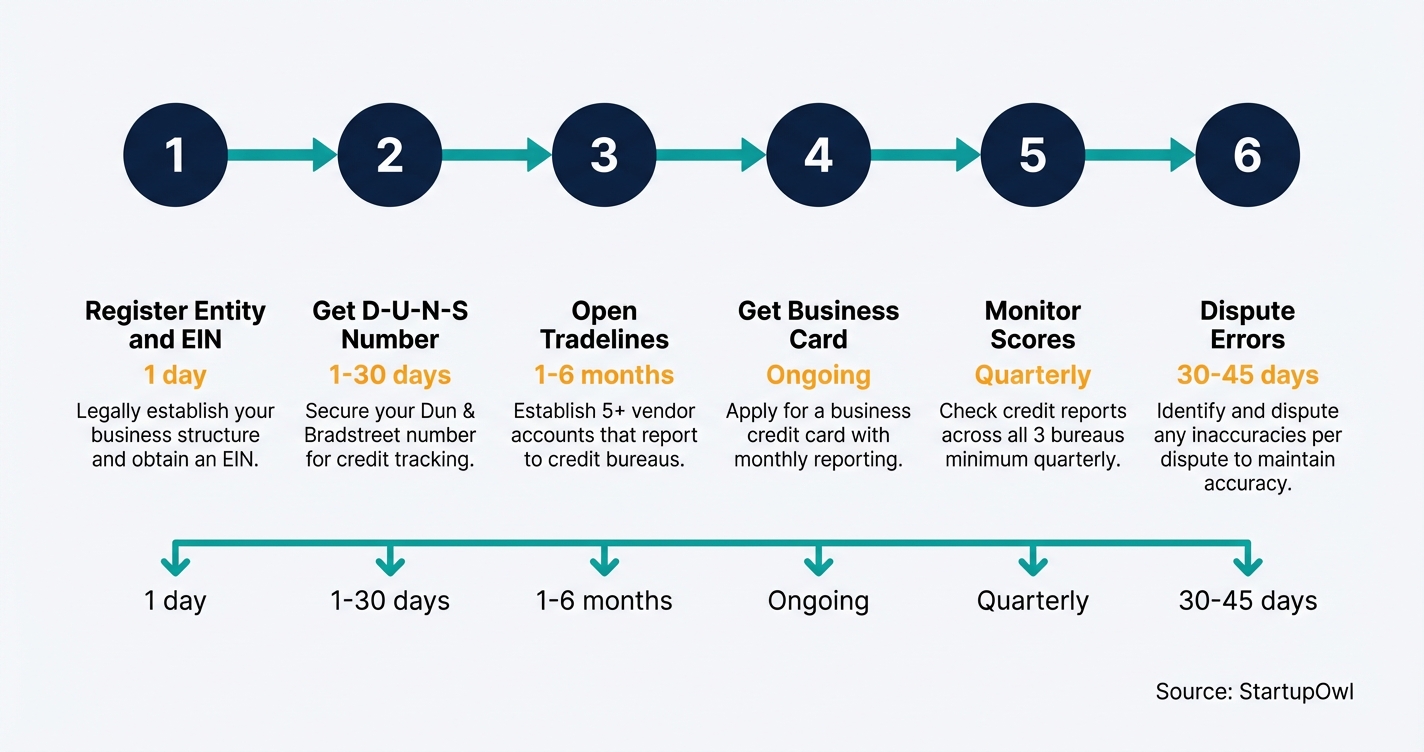 1 2 3 4 5 6

Register Entity and EIN
1 day
Legally establish your business structure and obtain an EIN.

Get D-U-N-S Number
1-30 days
Secure your Dun & Bradstreet number for credit tracking.

Open Tradelines
1-6 months
Establish 5+ vendor accounts that report to credit bureaus.

Get Business Card
Ongoing
Apply for a business credit card with monthly reporting.

Monitor Scores
Quarterly
Check credit reports across all 3 bureaus minimum quarterly.

Dispute Errors
30-45 days
Identify and dispute any inaccuracies per dispute to maintain accuracy.

1 day
1-30 days
1-6 months
Ongoing
Quarterly
30-45 days

Source: StartupOwl